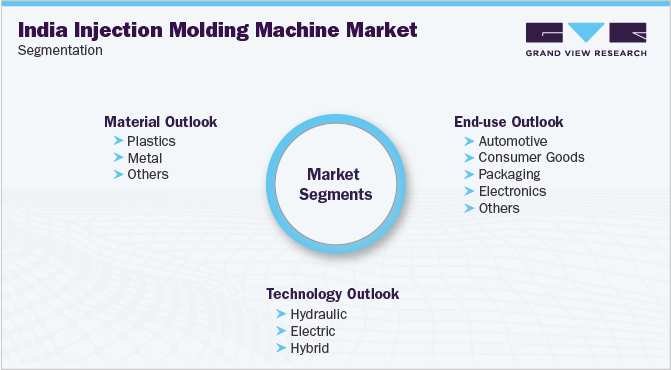 India Injection Molding Machine Market
Segmentation

GRAND VIEW RESEARCH

Material Outlook
Plastics
Metal
Others

Market Segments

End-use Outlook
Automotive
Consumer Goods
Packaging
Electronics
Others

Technology Outlook
Hydraulic
Electric
Hybrid